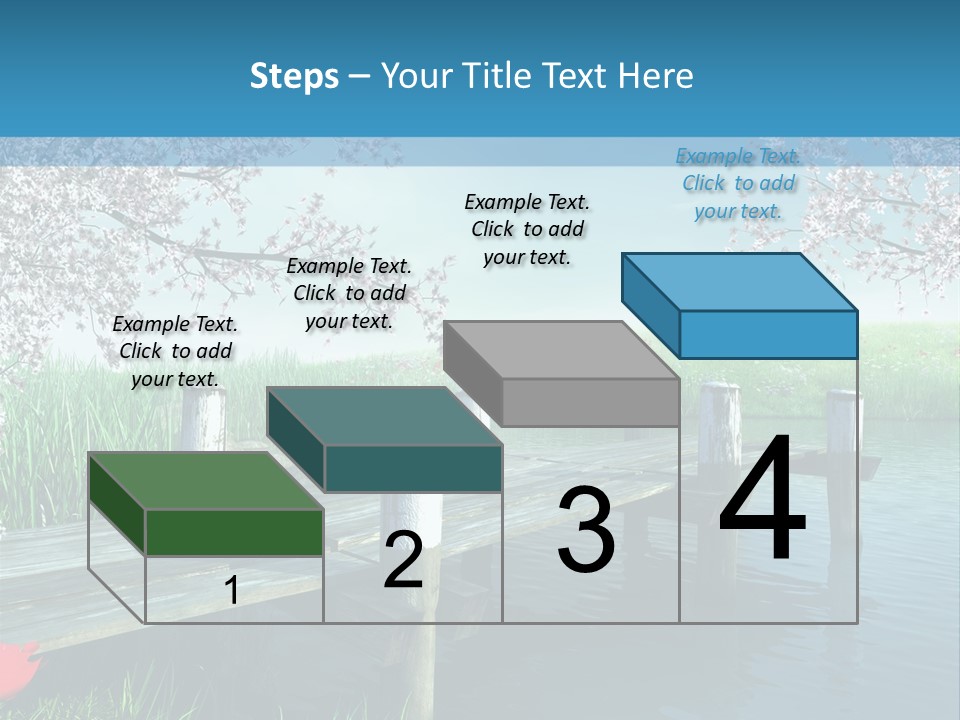 Steps – Your Title Text Here

Example Text. Click to add your text.

Example Text. Click to add your text.

Example Text. Click to add your text.

Example Text. Click to add your text.

1

2

3

4